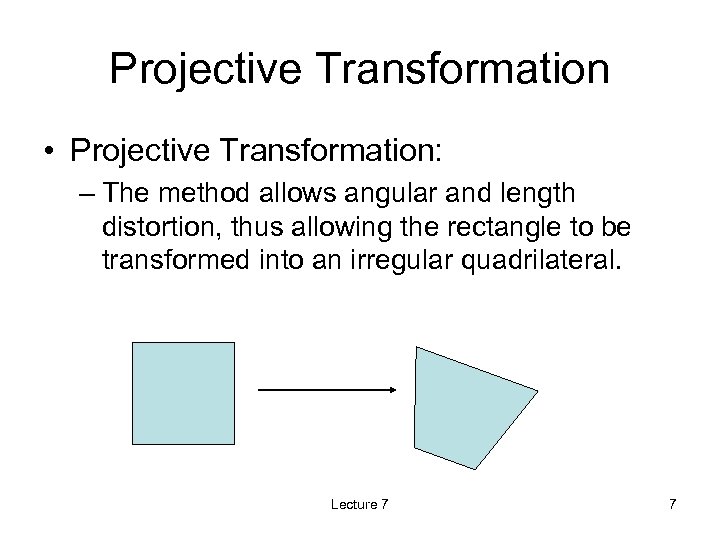 Projective Transformation

• Projective Transformation:

– The method allows angular and length distortion, thus allowing the rectangle to be transformed into an irregular quadrilateral.

Lecture 7

7